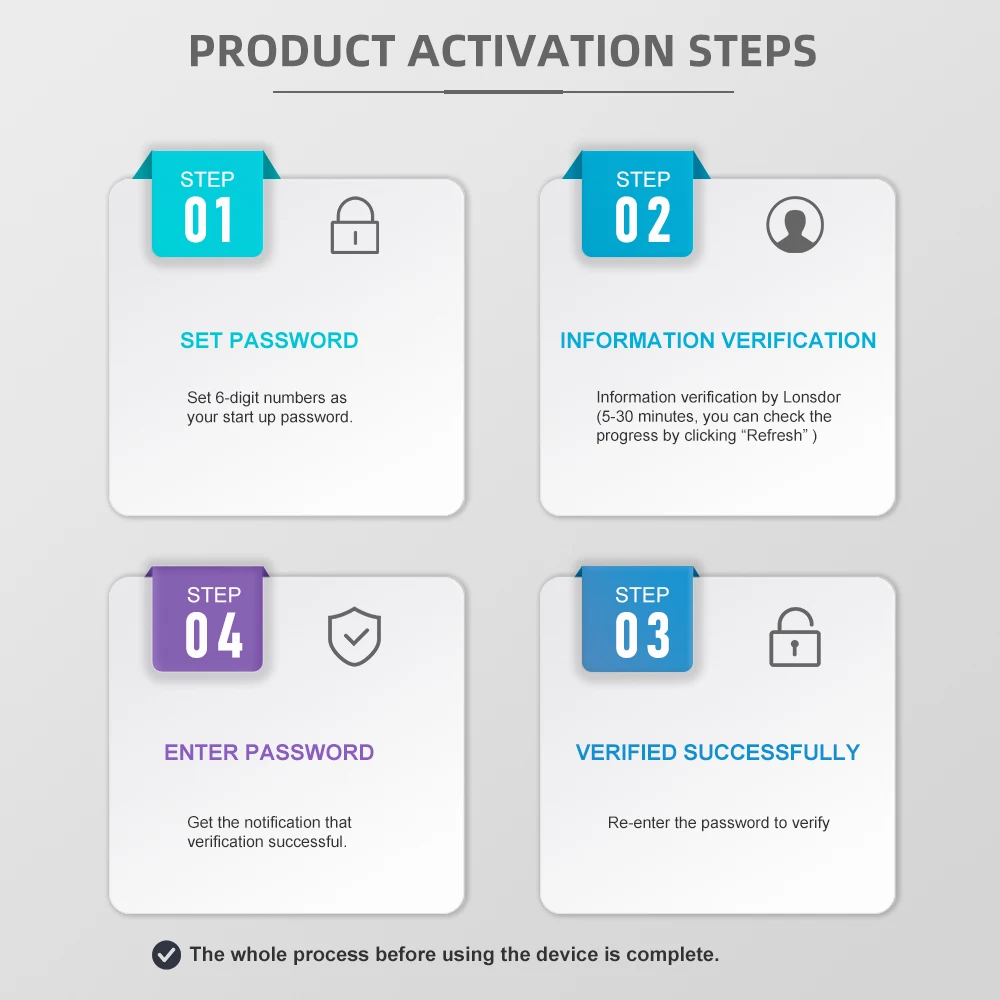 PRODUCT ACTIVATION STEPS

STEP
01

SET PASSWORD

Set 6-digit numbers as your start up password.

STEP
02

INFORMATION VERIFICATION

Information verification by Lonsdor (5-30 minutes, you can check the progress by clicking “Refresh” )

STEP
04

ENTER PASSWORD

Get the notification that verification successful.

STEP
03

VERIFIED SUCCESSFULLY

Re-enter the password to verify

The whole process before using the device is complete.